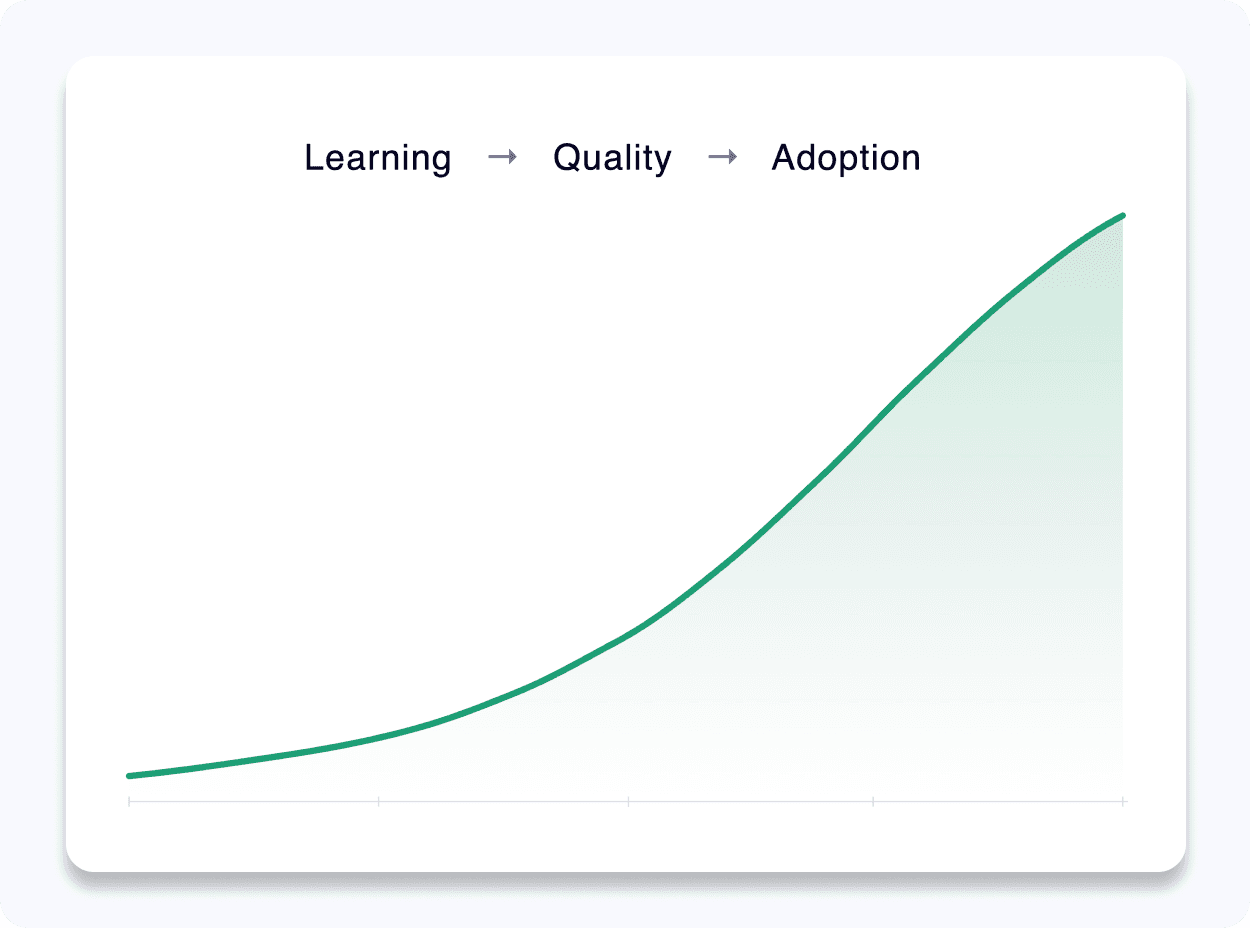 Learning → Quality → Adoption